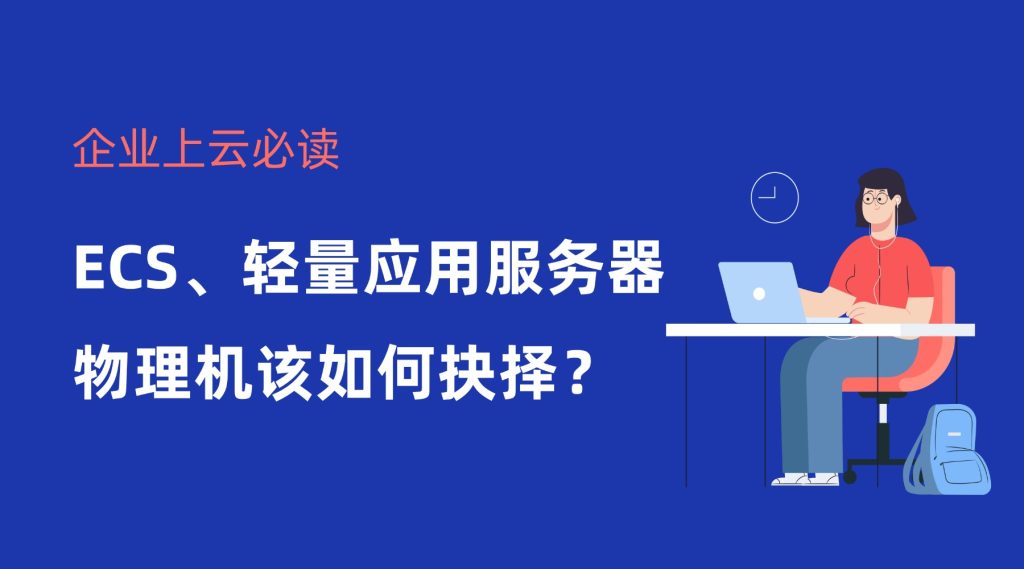 企业上云必读

ECS、轻量应用服务器

物理机该如何抉择？